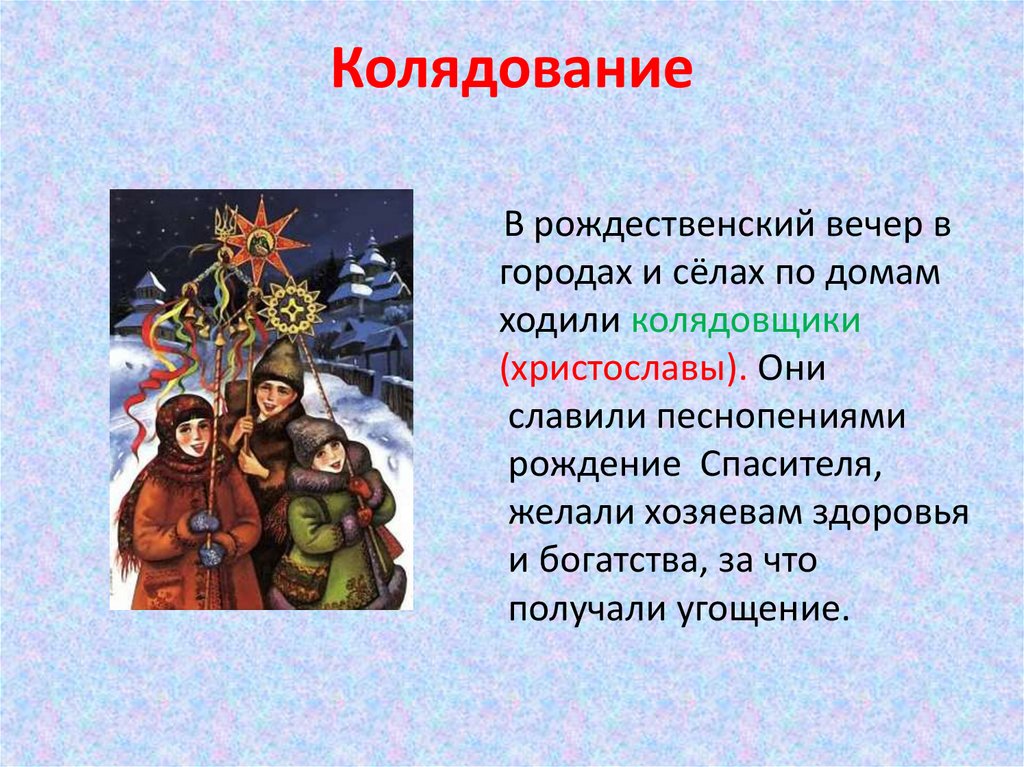 Колядование

В рождественский вечер в городах и сёлах по домам ходили колядовщики (христославы). Они славили песнопениями рождение Спасителя, желали хозяевам здоровья и богатства, за что получали угощение.